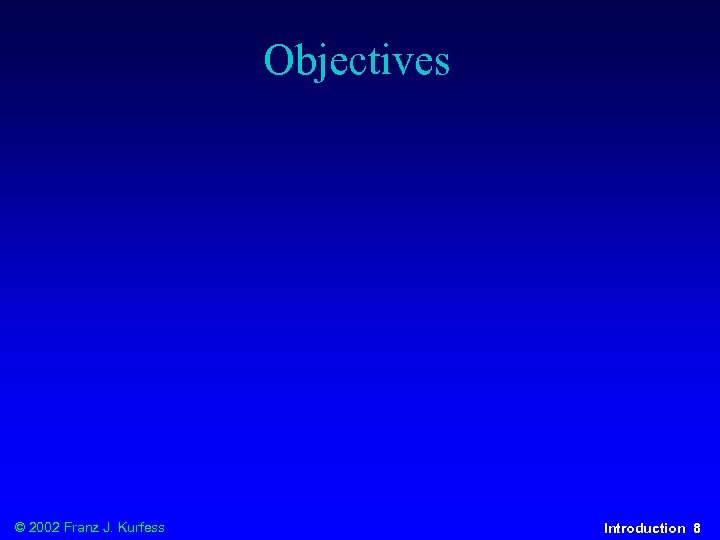 Objectives

© 2002 Franz J. Kurfess

Introduction 8